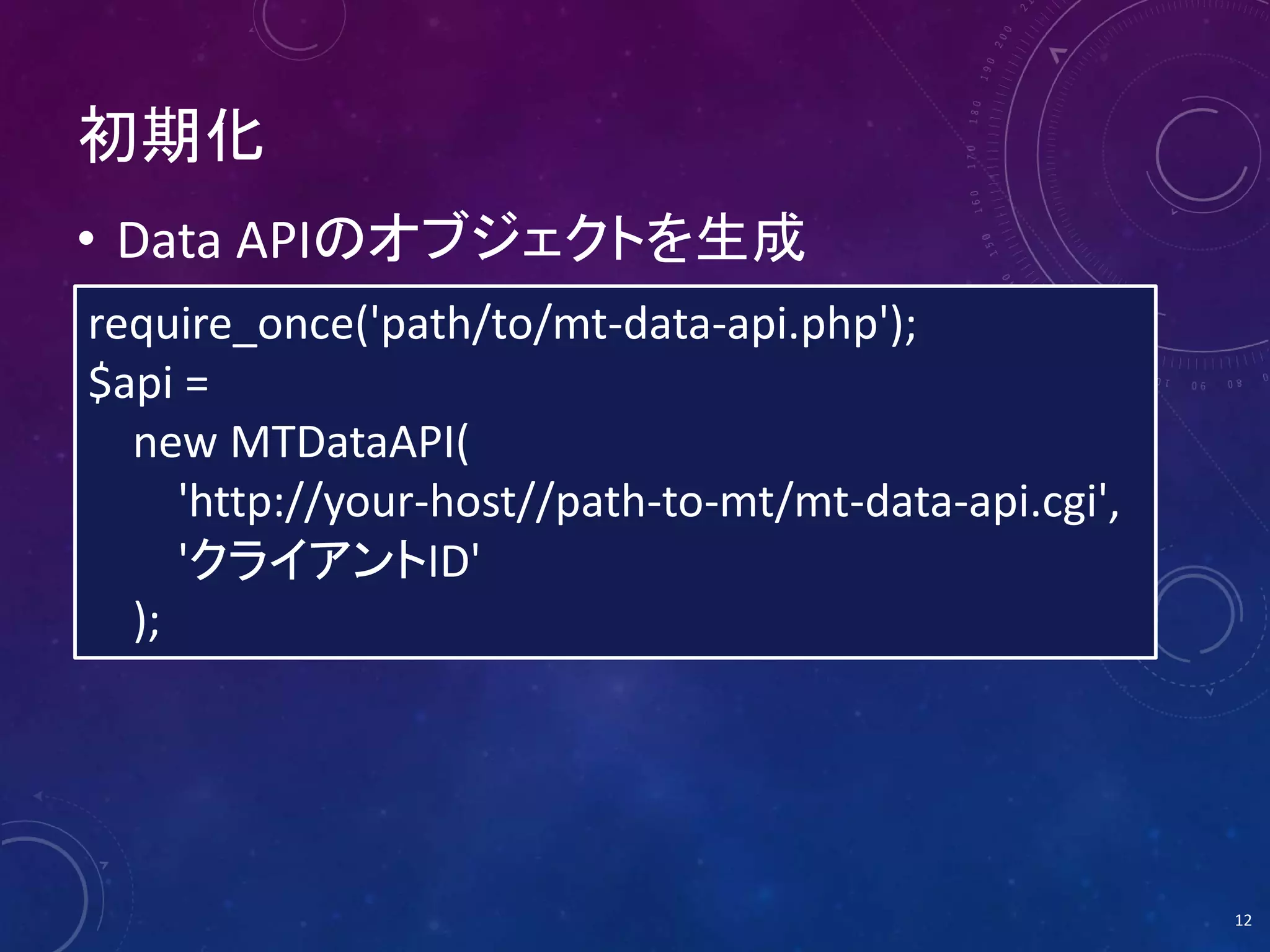 初期化

• Data APIのオブジェクトを生成

require_once('path/to/mt-data-api.php');
$api =
new MTDataAPI(
'http://your-host//path-to-mt/mt-data-api.cgi',
'クライアントID'
);

12